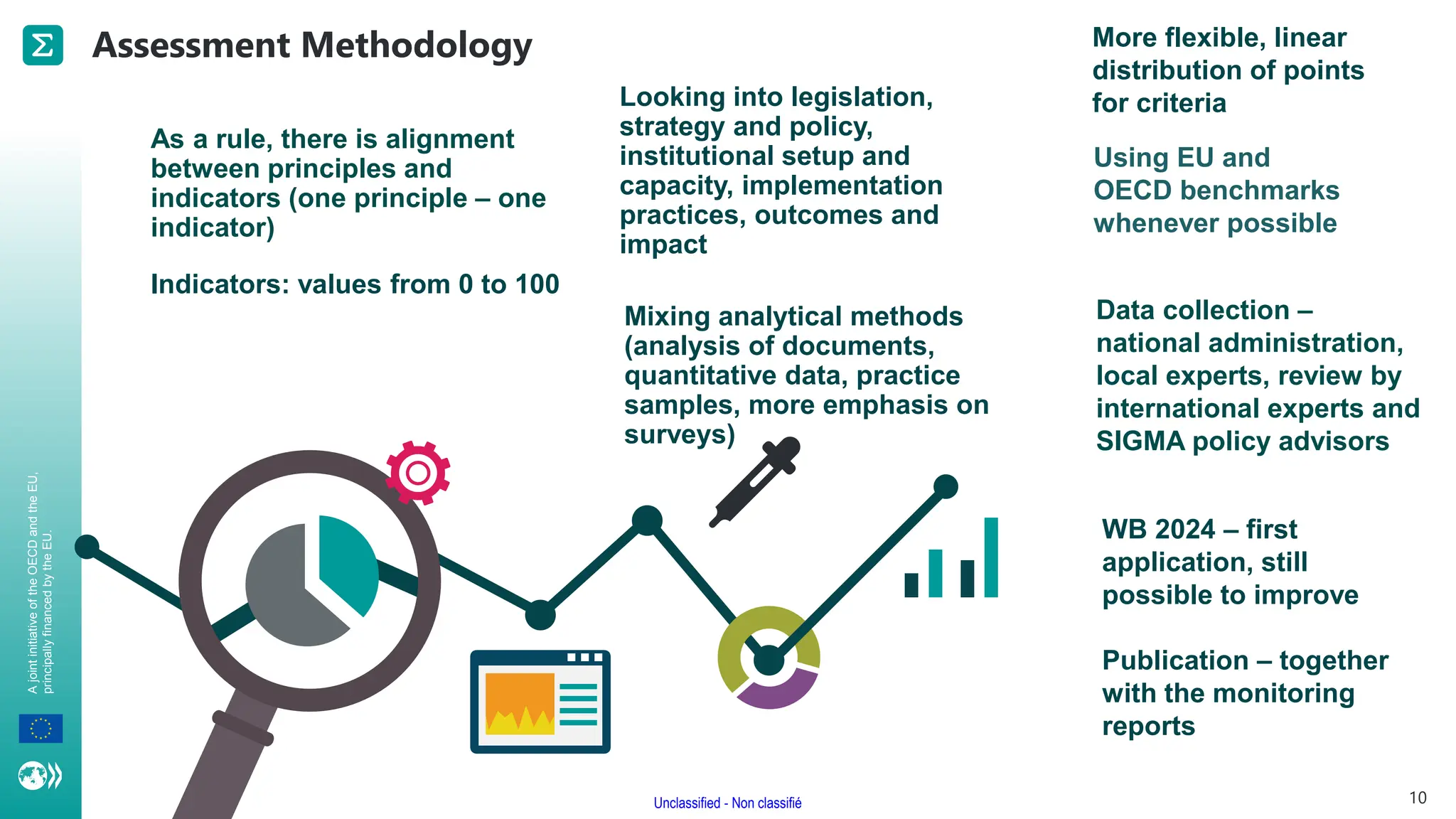 Assessment Methodology

As a rule, there is alignment between principles and indicators (one principle – one indicator)

Indicators: values from 0 to 100

Looking into legislation, strategy and policy, institutional setup and capacity, implementation practices, outcomes and impact

Mixing analytical methods (analysis of documents, quantitative data, practice samples, more emphasis on surveys)

More flexible, linear distribution of points for criteria

Using EU and OECD benchmarks whenever possible

Data collection – national administration, local experts, review by international experts and SIGMA policy advisors

WB 2024 – first application, still possible to improve

Publication – together with the monitoring reports

A joint initiative of the OECD and the EU, principally financed by the EU.

Unclassified - Non classifié

10